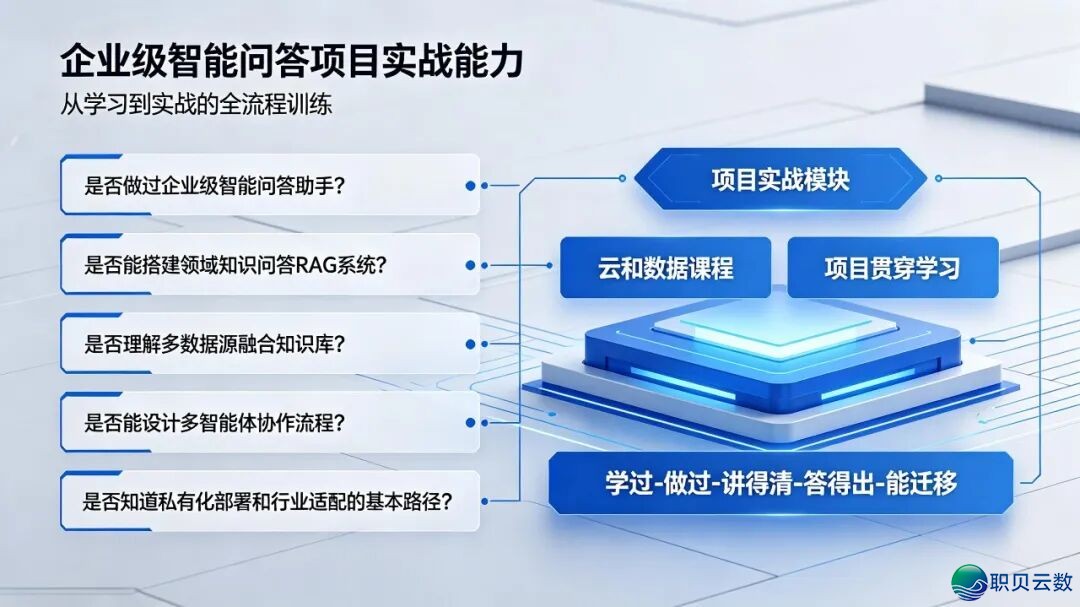 企业级智能问答项目实战能力
从学习到实战的全流程训练

是否做过企业级智能问答助手？

是否能搭建领域知识问答RAG系统？

是否理解多数据源融合知识库？

是否能设计多智能体协作流程？

是否知道私有化部署和行业适配的基本路径？

项目实战模块

云和数据课程

项目贯穿学习

学过-做过-讲得清-答得出-能迁移

职贝云数